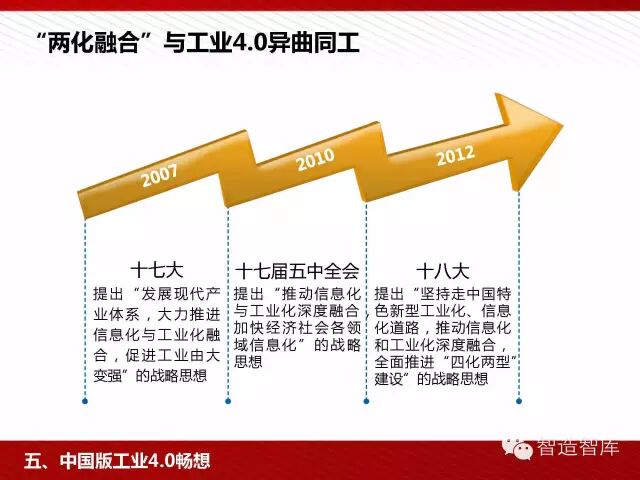 “两化融合”与工业4.0异曲同工

2007

2010

2012

十七大
提出“发展现代产业体系，大力推进信息化与工业化融合，促进工业由大变强”的战略思想

十七届五中全会
提出“推动信息化与工业化深度融合，加快经济社会各领域信息化”的战略思想

十八大
提出“坚持走中国特色新型工业化、信息化道路，推动信息化和工业化深度融合，全面推进“四化两型”建设”的战略思想

五、中国版工业4.0畅想

智造智库